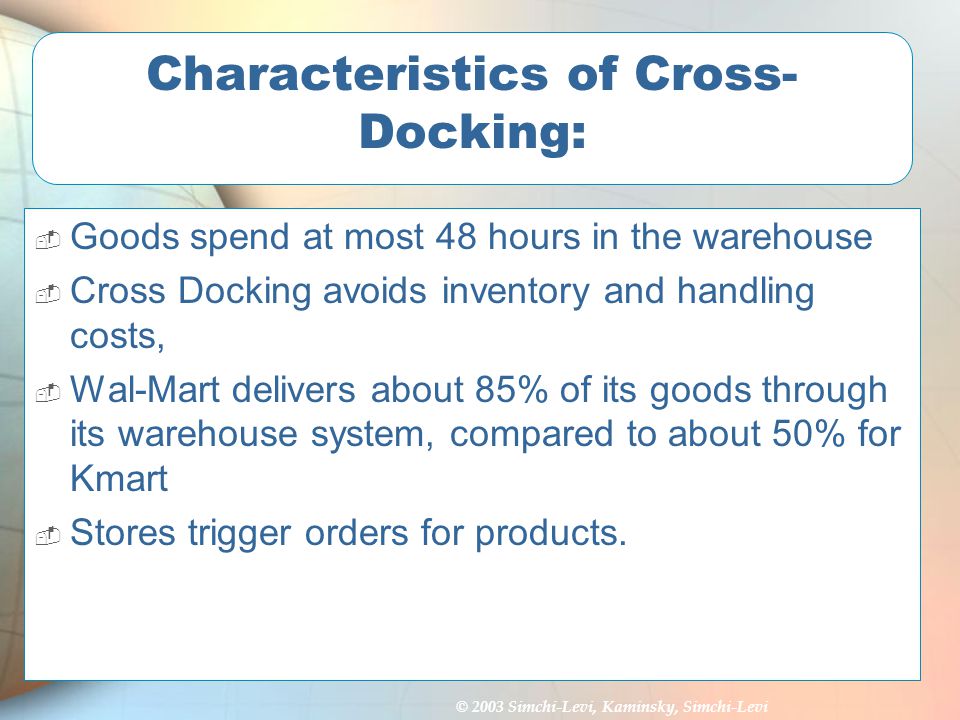 Characteristics of Cross-Docking:

Goods spend at most 48 hours in the warehouse

Cross Docking avoids inventory and handling costs,

Wal-Mart delivers about 85% of its goods through its warehouse system, compared to about 50% for Kmart

Stores trigger orders for products.

© 2003 Simchi-Levi, Kaminsky, Simchi-Levi